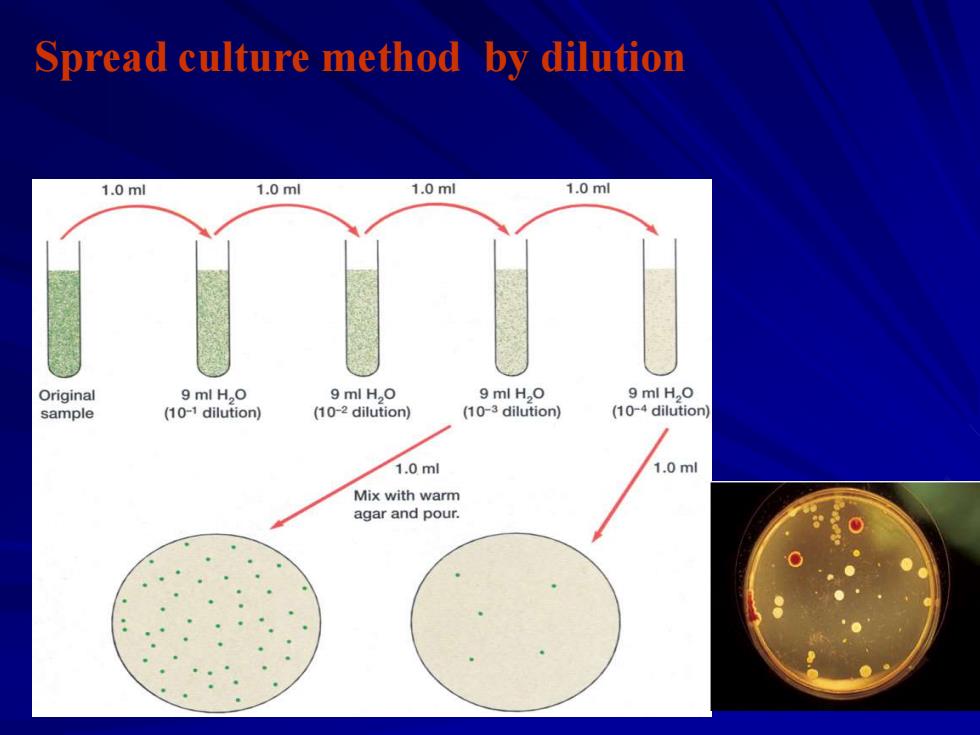 Spread culture method by dilution

1.0 ml

1.0 ml

1.0 ml

1.0 ml

Original sample

9 ml $H_2O$ ($10^{-1}$ dilution)

9 ml $H_2O$ ($10^{-2}$ dilution)

9 ml $H_2O$ ($10^{-3}$ dilution)

9 ml $H_2O$ ($10^{-4}$ dilution)

1.0 ml

Mix with warm agar and pour.

1.0 ml